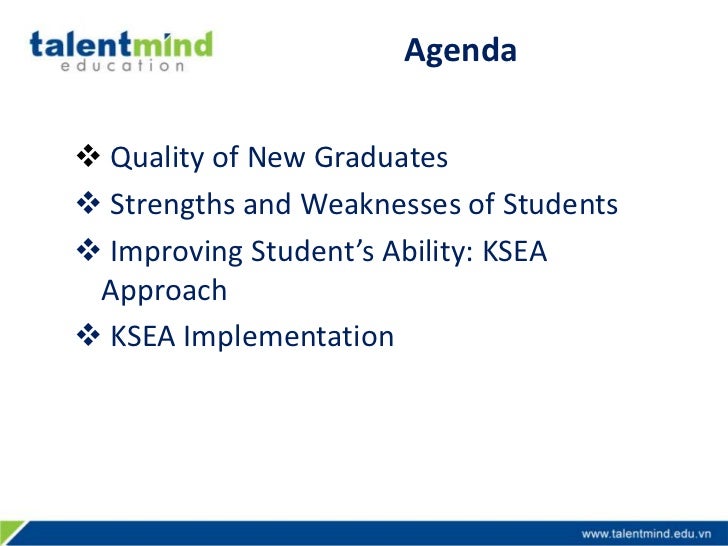 talentmind
education

Agenda

❖ Quality of New Graduates
❖ Strengths and Weaknesses of Students
❖ Improving Student's Ability: KSEA Approach
❖ KSEA Implementation

www.talentmind.edu.vn